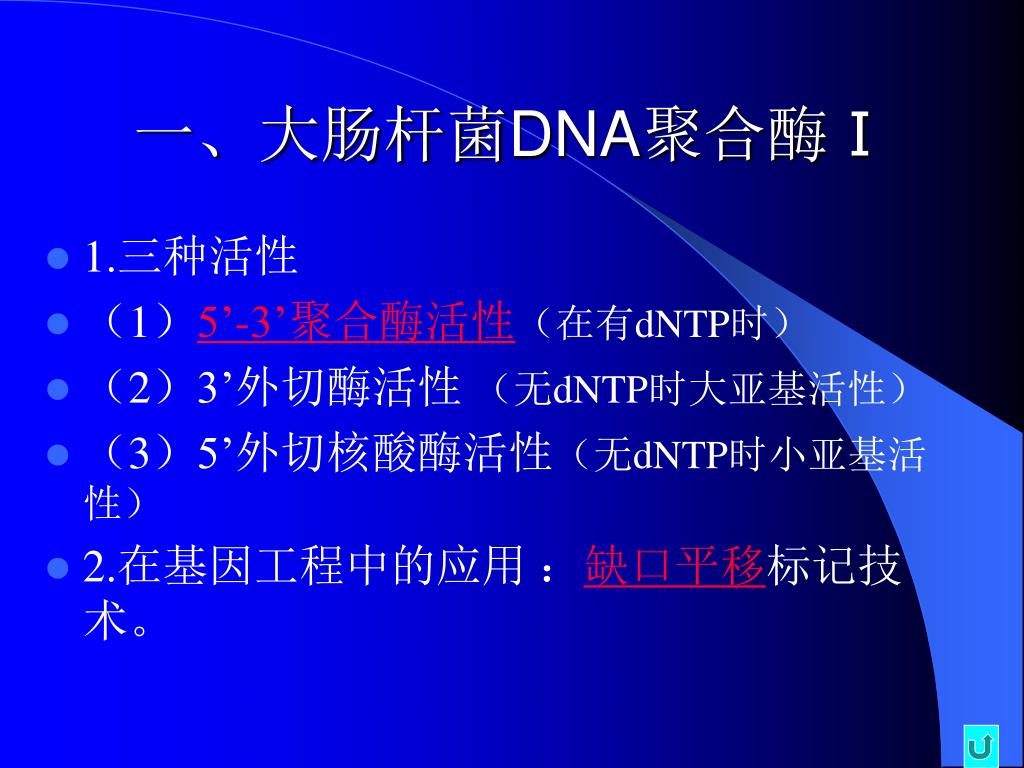 一、大肠杆菌DNA聚合酶 I

1.三种活性

（1）5’-3’聚合酶活性（在有dNTP时）

（2）3’外切酶活性 （无dNTP时大亚基活性）

（3）5’外切核酸酶活性（无dNTP时小亚基活性）

2.在基因工程中的应用 ：缺口平移标记技术。